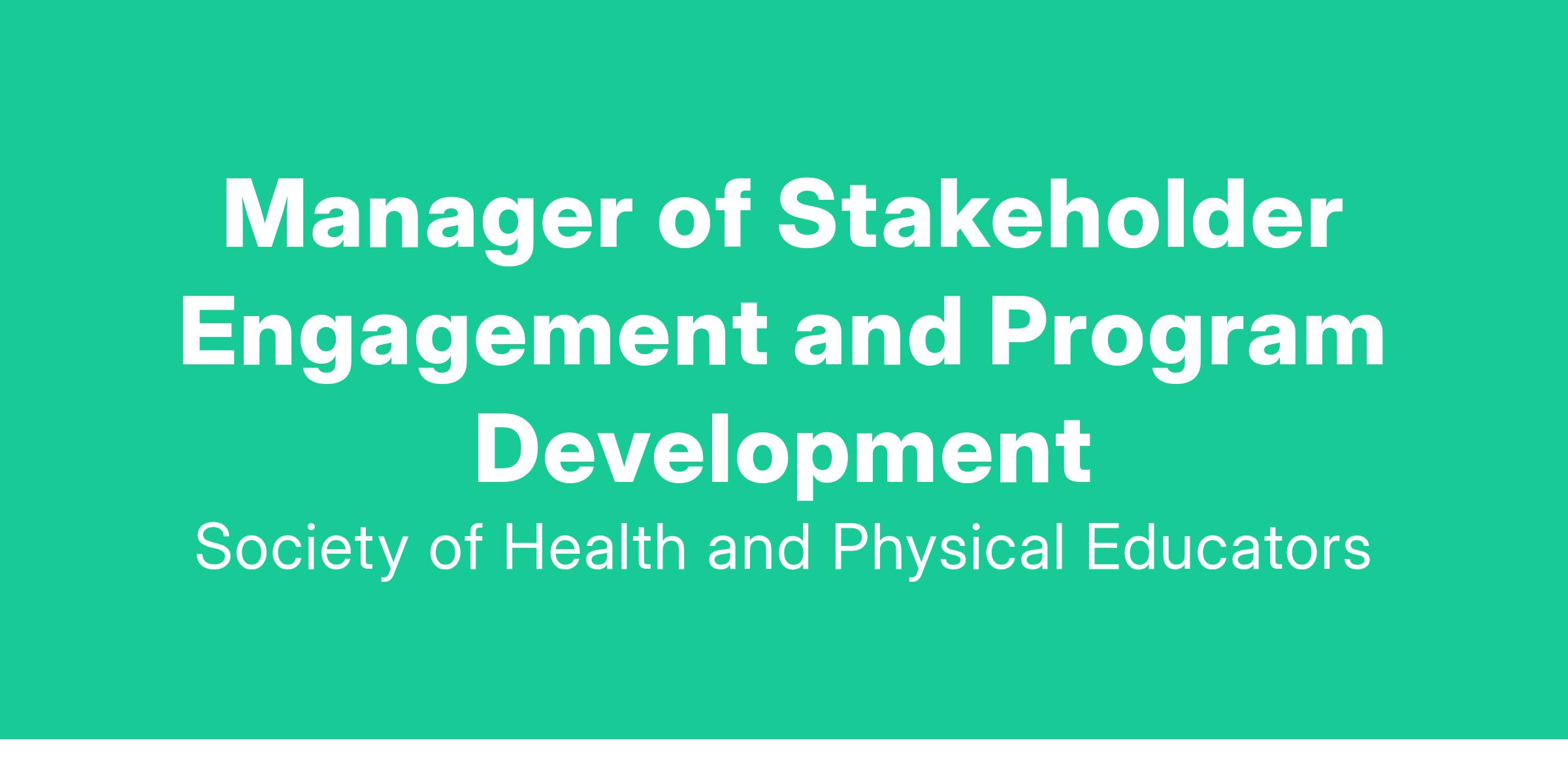 Manager of Stakeholder Engagement and Program Development

Society of Health and Physical Educators